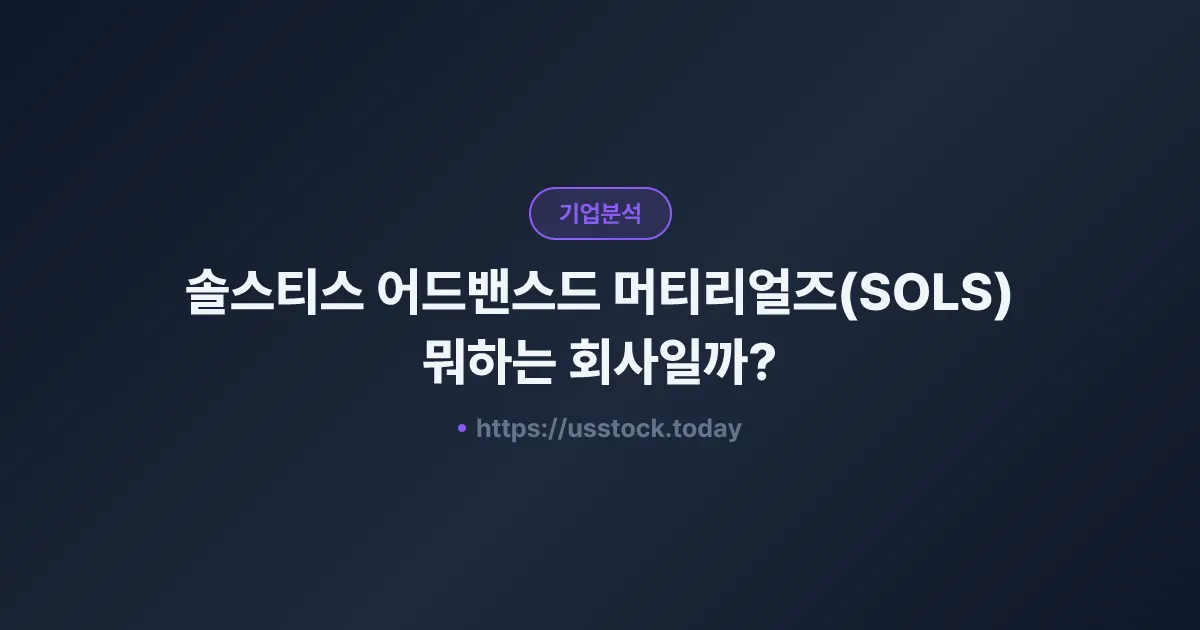 기업분석

솔스티스 어드밴스드 머티리얼즈(SOLS) 뭐하는 회사일까?

• https://usstock.today